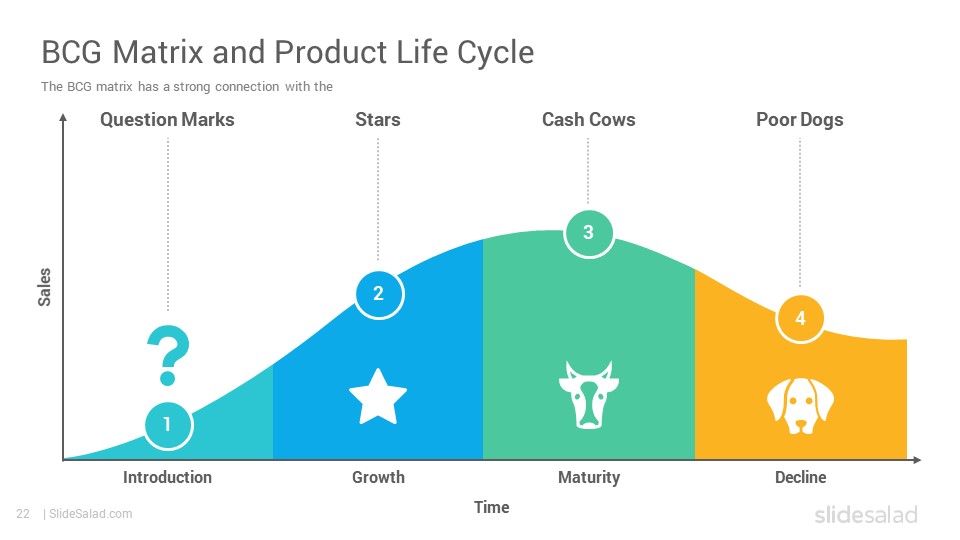 BCG Matrix and Product Life Cycle

The BCG matrix has a strong connection with the

Question Marks

Stars

Cash Cows

Poor Dogs

Sales

?

1

2

3

4

Introduction

Growth

Maturity

Decline

Time

22 | SlideSalad.com

slidesalad